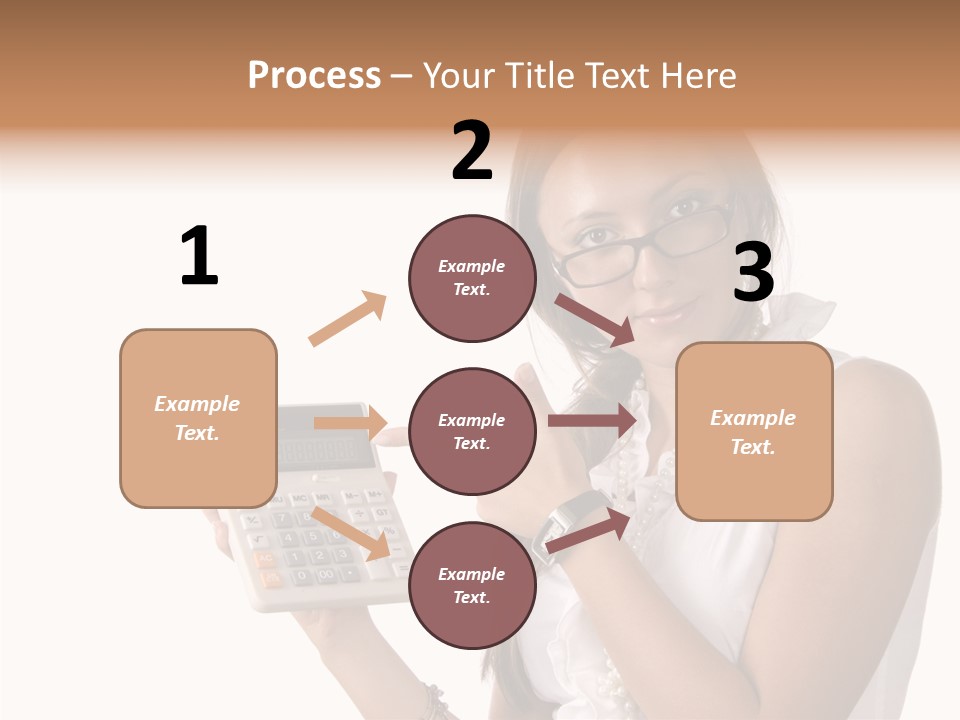 Process – Your Title Text Here

1

Example Text.

2

Example Text.

Example Text.

Example Text.

3

Example Text.